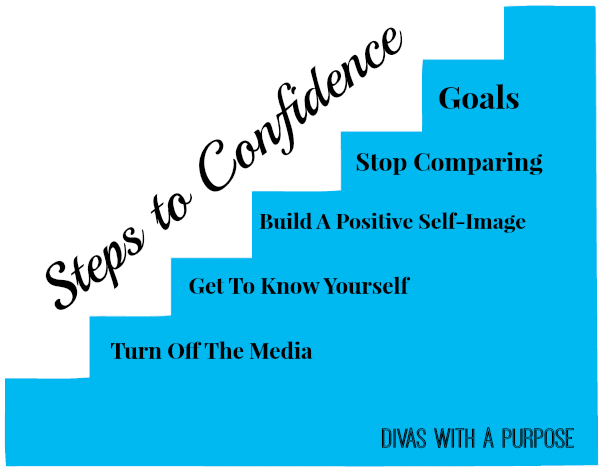 Steps to Confidence

Goals

Stop Comparing

Build A Positive Self-Image

Get To Know Yourself

Turn Off The Media

DIVAS WITH A PURPOSE